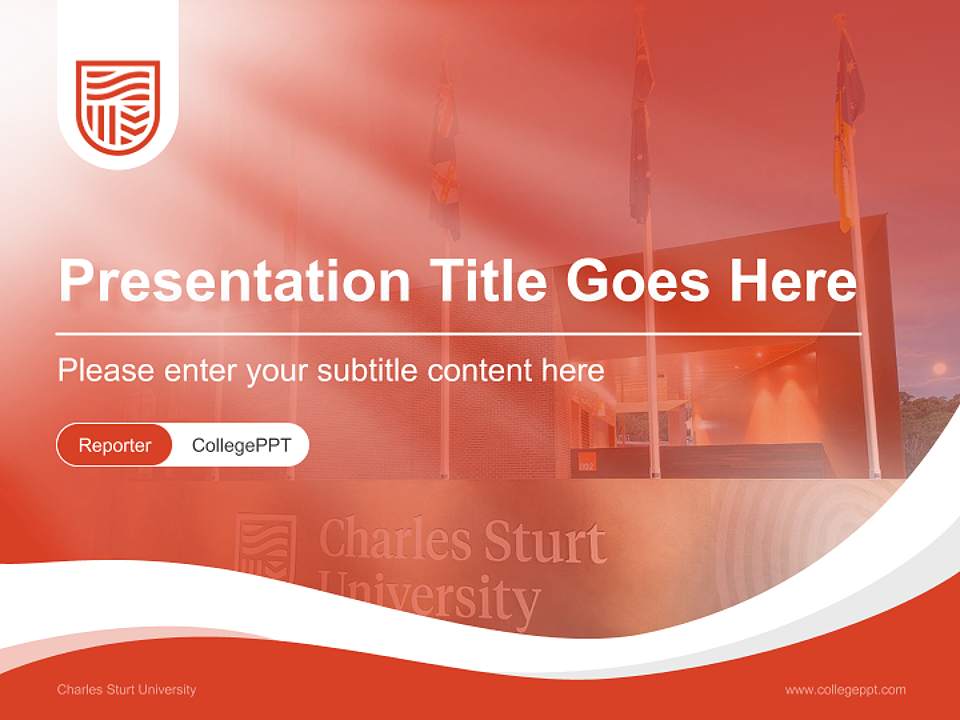 Presentation Title Goes Here

Please enter your subtitle content here

Reporter CollegePPT

Charles Sturt University

Charles Sturt University www.collegeppt.com